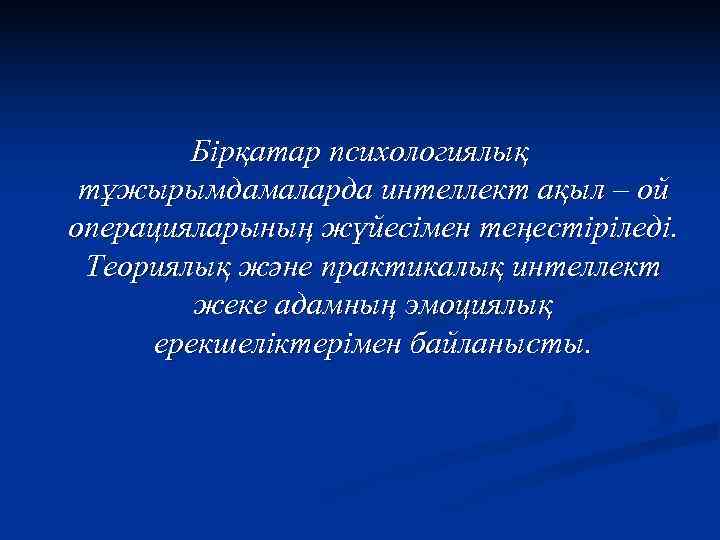 Бірқатар психологиялық тұжырымдамаларда интеллект ақыл – ой операцияларының жүйесімен теңестіріледі. Теориялық және практикалық интеллект жеке адамның эмоциялық ерекшеліктерімен байланысты.